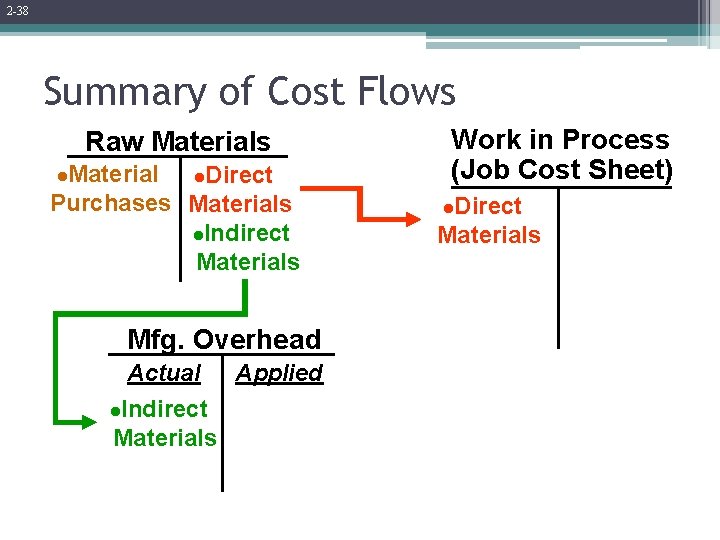 2-38

Summary of Cost Flows

Raw Materials

●Material Purchases

●Direct Materials

●Indirect Materials

Work in Process (Job Cost Sheet)

●Direct Materials

Mfg. Overhead

Actual

Applied

●Indirect Materials